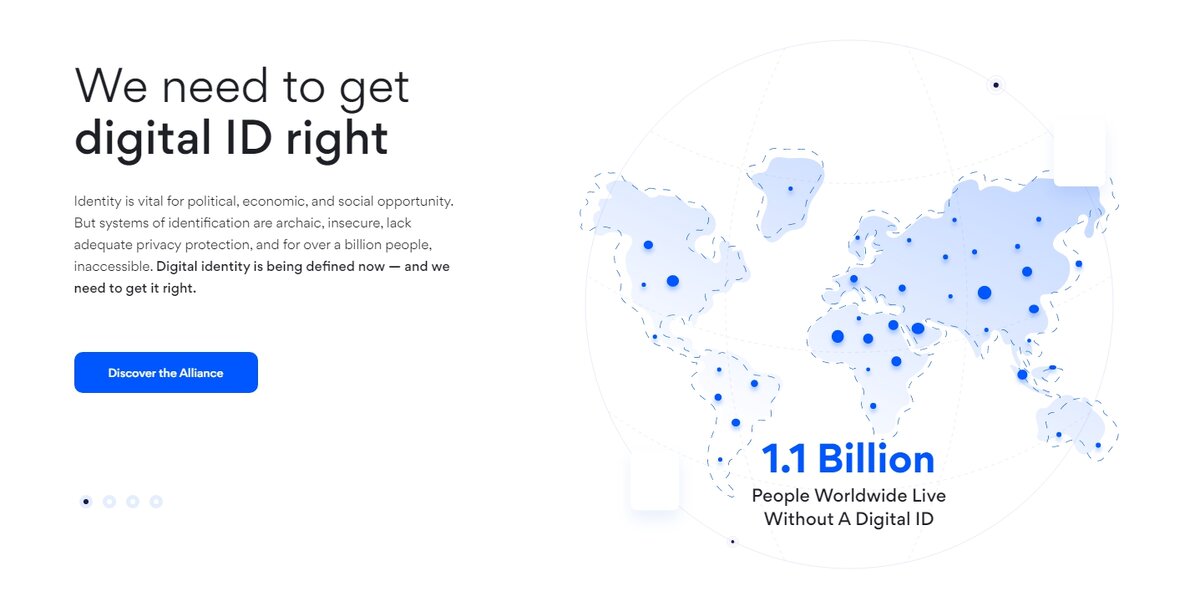 We need to get
digital ID right

Identity is vital for political, economic, and social opportunity. But systems of identification are archaic, insecure, lack adequate privacy protection, and for over a billion people, inaccessible. Digital identity is being defined now — and we need to get it right.

Discover the Alliance

1.1 Billion
People Worldwide Live Without A Digital ID